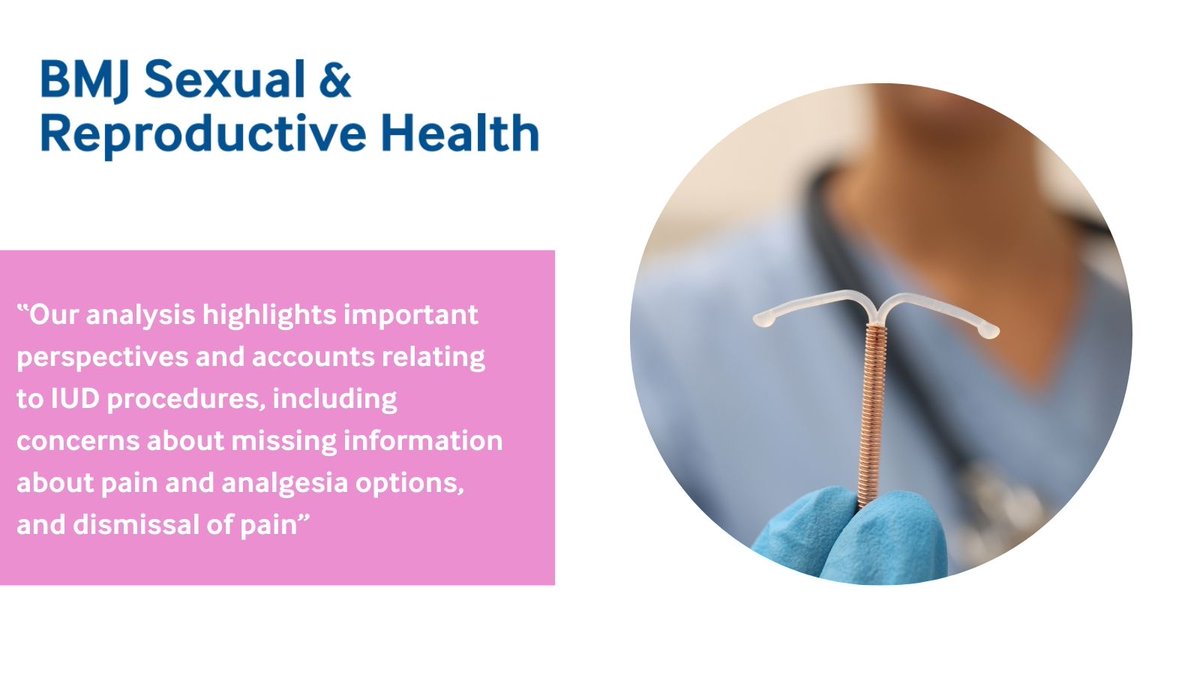 BMJ Sexual & Reproductive Health

“Our analysis highlights important perspectives and accounts relating to IUD procedures, including concerns about missing information about pain and analgesia options, and dismissal of pain”